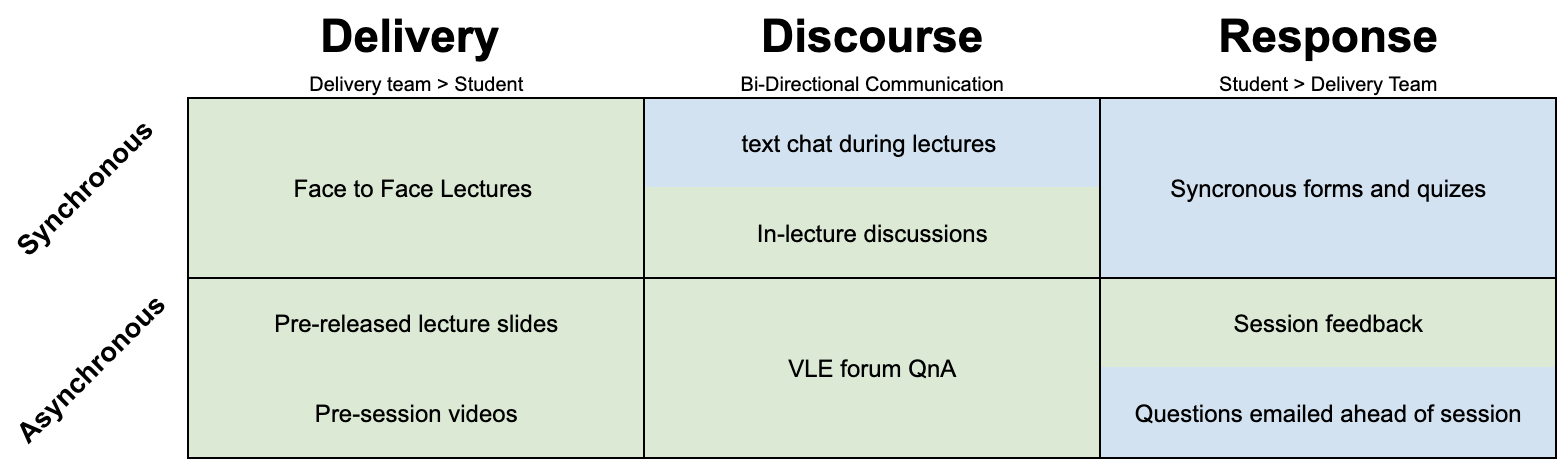 |  | Delivery<br>Delivery team > Student | Discourse<br>Bi-Directional Communication | Response<br>Student > Delivery Team |
|---|---|---|---|
| Synchronous | Face to Face Lectures | text chat during lectures<br>In-lecture discussions | Syncronous forms and quizes |
| Asynchronous | Pre-released lecture slides<br>Pre-session videos | VLE forum QnA | Session feedback<br>Questions emailed ahead of session |